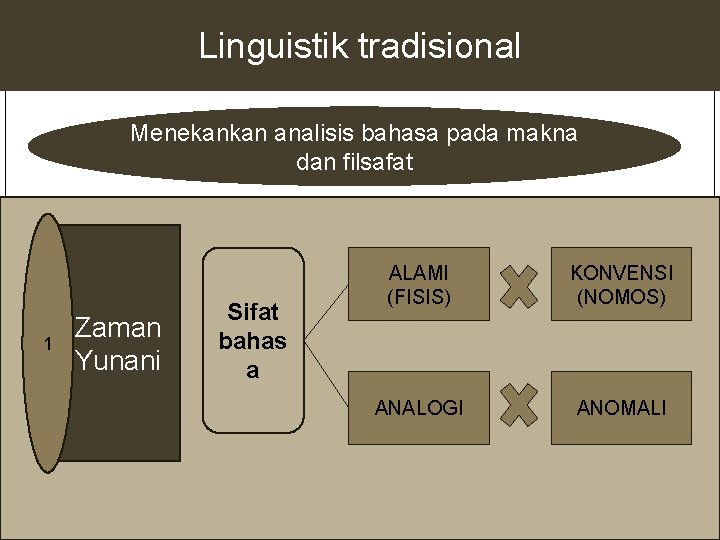 Linguistik tradisional

Menekankan analisis bahasa pada makna dan filsafat

1

Zaman Yunani

Sifat bahasa

ALAMI (FISIS)

KONVENSI (NOMOS)

ANALOGI

ANOMALI